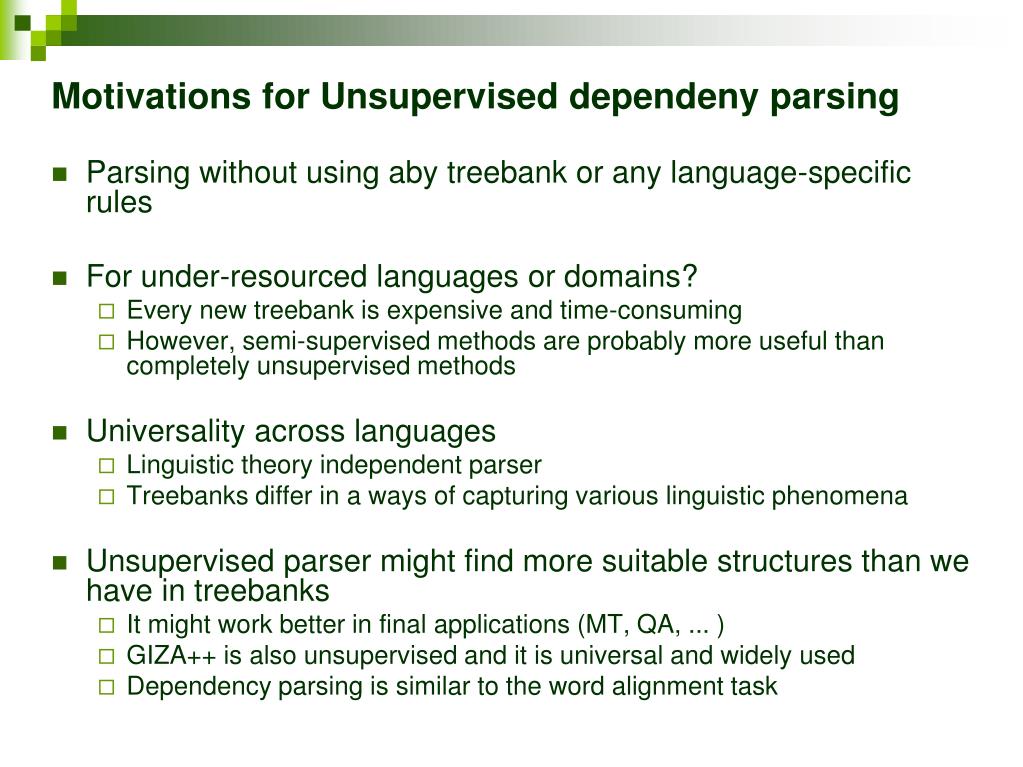 Motivations for Unsupervised dependeny parsing

Parsing without using aby treebank or any language-specific rules

For under-resourced languages or domains?
Every new treebank is expensive and time-consuming
However, semi-supervised methods are probably more useful than completely unsupervised methods

Universality across languages
Linguistic theory independent parser
Treebanks differ in a ways of capturing various linguistic phenomena

Unsupervised parser might find more suitable structures than we have in treebanks
It might work better in final applications (MT, QA, ... )
GIZA++ is also unsupervised and it is universal and widely used
Dependency parsing is similar to the word alignment task